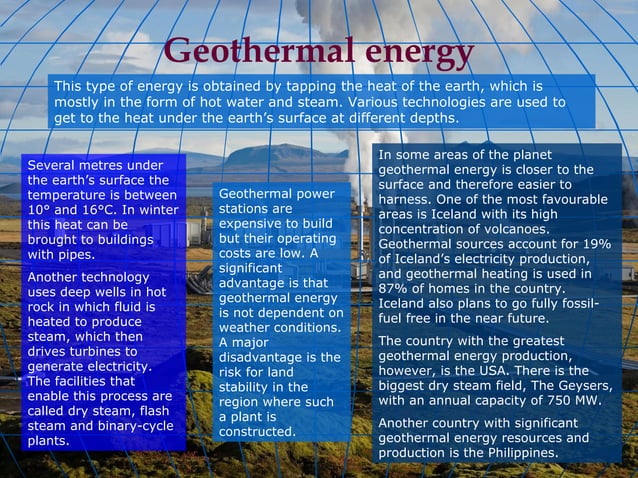 Geothermal energy

This type of energy is obtained by tapping the heat of the earth, which is mostly in the form of hot water and steam. Various technologies are used to get to the heat under the earth's surface at different depths.

Several metres under the earth's surface the temperature is between 10° and 16°C. In winter this heat can be brought to buildings with pipes.

Another technology uses deep wells in hot rock in which fluid is heated to produce steam, which then drives turbines to generate electricity. The facilities that enable this process are called dry steam, flash steam and binary-cycle plants.

Geothermal power stations are expensive to build but their operating costs are low. A significant advantage is that geothermal energy is not dependent on weather conditions. A major disadvantage is the risk for land stability in the region where such a plant is constructed.

In some areas of the planet geothermal energy is closer to the surface and therefore easier to harness. One of the most favourable areas is Iceland with its high concentration of volcanoes. Geothermal sources account for 19% of Iceland's electricity production, and geothermal heating is used in 87% of homes in the country. Iceland also plans to go fully fossil-fuel free in the near future.

The country with the greatest geothermal energy production, however, is the USA. There is the biggest dry steam field, The Geysers, with an annual capacity of 750 MW.

Another country with significant geothermal energy resources and production is the Philippines.